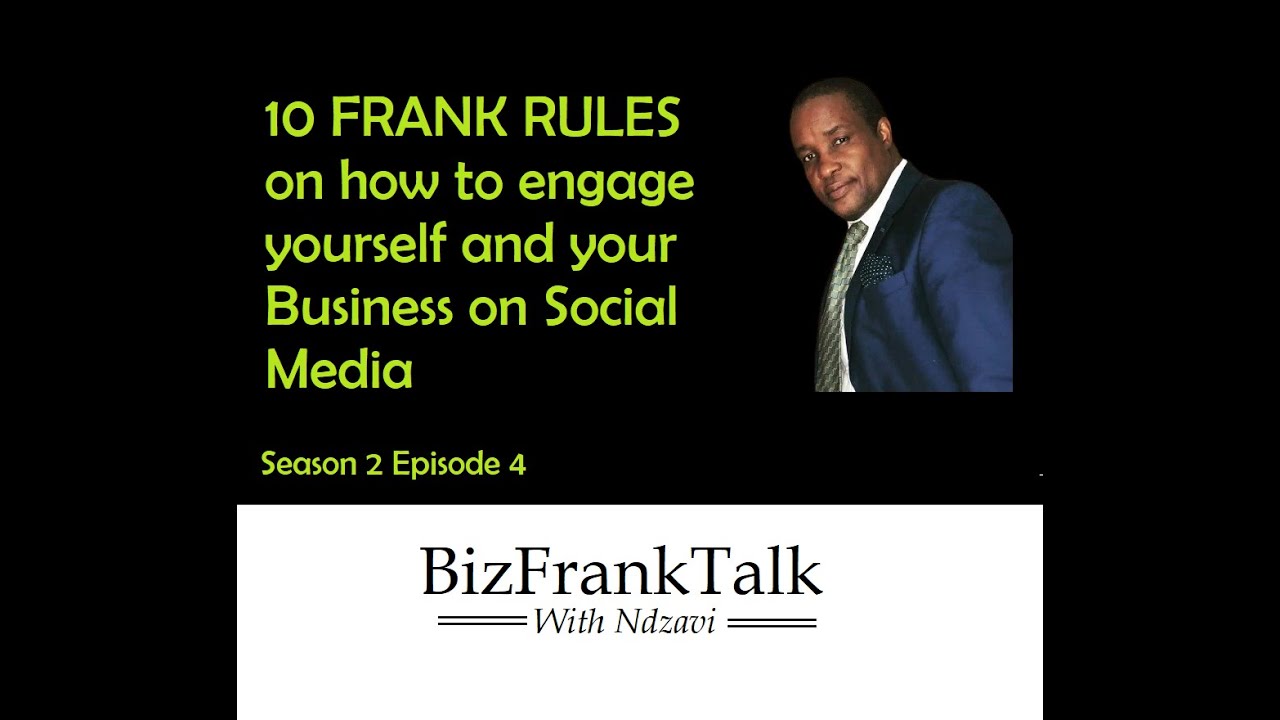 10 FRANK RULES on how to engage yourself and your Business on Social Media

Season 2 Episode 4

BizFrankTalk

With Ndzavi